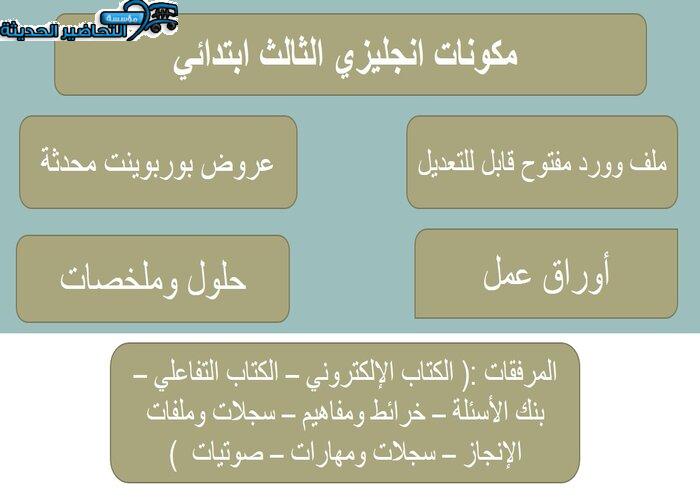 مؤسسة
التحاضير الحديثة

مكونات انجليزي الثالث ابتدائي

ملف وورد مفتوح قابل للتعديل

عروض بوربوينت محدثة

أوراق عمل

حلول وملخصات

المرفقات :( الكتاب الإلكتروني – الكتاب التفاعلي – بنك الأسئلة – خرائط ومفاهيم – سجلات وملفات الإنجاز – سجلات ومهارات – صوتيات )